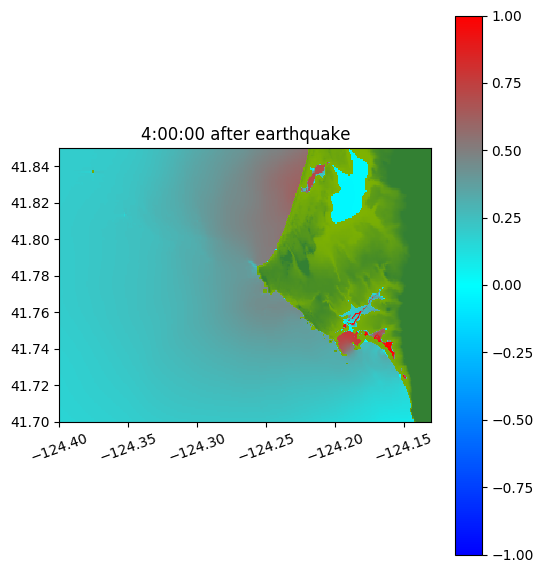 4:00:00 after earthquake

41.84
41.82
41.80
41.78
41.76
41.74
41.72
41.70

−124.40
−124.35
−124.30
−124.25
−124.20
−124.15

1.00
0.75
0.50
0.25
0.00
−0.25
−0.50
−0.75
−1.00